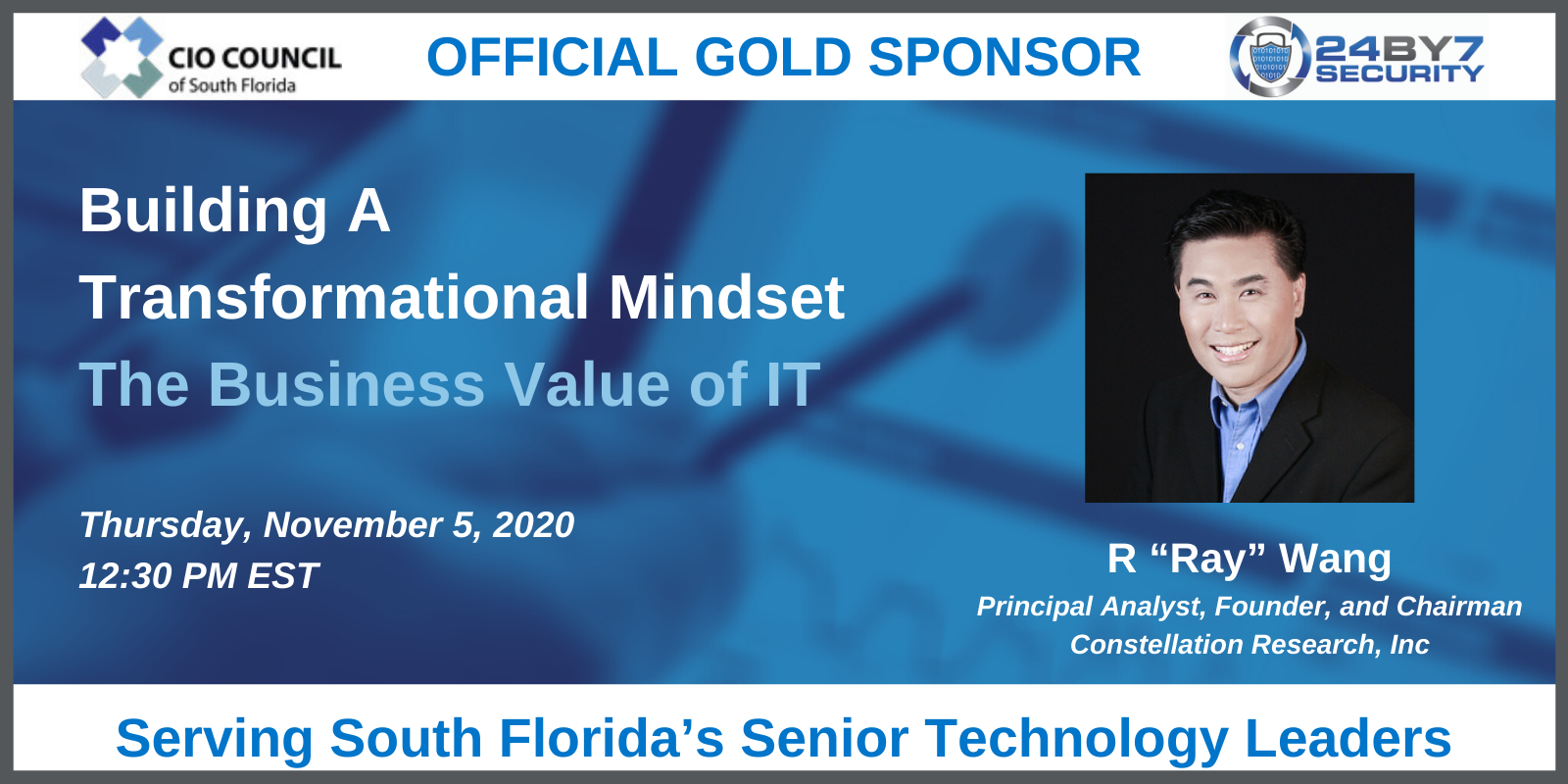 CIO COUNCIL
of South Florida

OFFICIAL GOLD SPONSOR

24BY7
SECURITY

Building A
Transformational Mindset
The Business Value of IT

Thursday, November 5, 2020
12:30 PM EST

R “Ray” Wang
Principal Analyst, Founder, and Chairman
Constellation Research, Inc

Serving South Florida’s Senior Technology Leaders